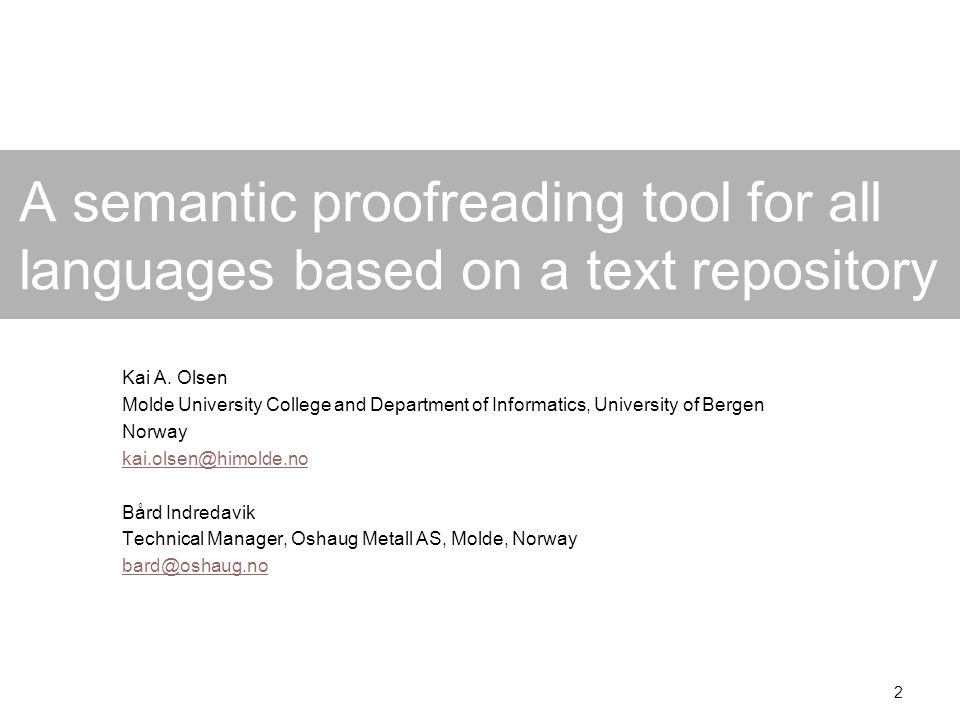 A semantic proofreading tool for all languages based on a text repository

Kai A. Olsen
Molde University College and Department of Informatics, University of Bergen
Norway
kai.olsen@himolde.no

Bård Indredavik
Technical Manager, Oshaug Metall AS, Molde, Norway
bard@oshaug.no

2